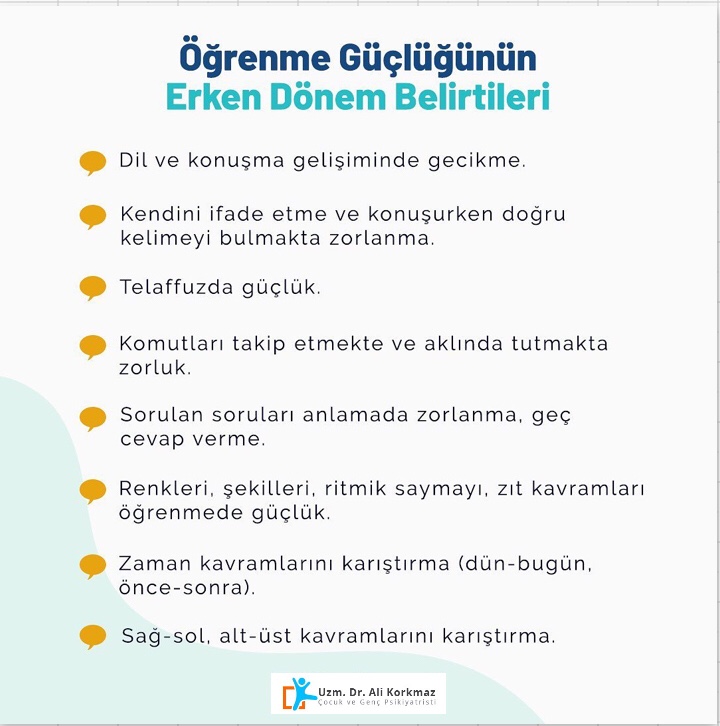 Öğrenme Güçlüğünün
Erken Dönem Belirtileri

Dil ve konuşma gelişiminde gecikme.

Kendini ifade etme ve konuşurken doğru kelimeyi bulmakta zorlanma.

Telaffuzda güçlük.

Komutları takip etmekte ve aklında tutmakta zorluk.

Sorulan soruları anlamada zorlanma, geç cevap verme.

Renkleri, şekilleri, ritmik saymayı, zıt kavramları öğrenmede güçlük.

Zaman kavramlarını karıştırma (dün-bugün, önce-sonra).

Sağ-sol, alt-üst kavramlarını karıştırma.

Uzm. Dr. Ali Korkmaz
Çocuk ve Genç Psikiyatristi